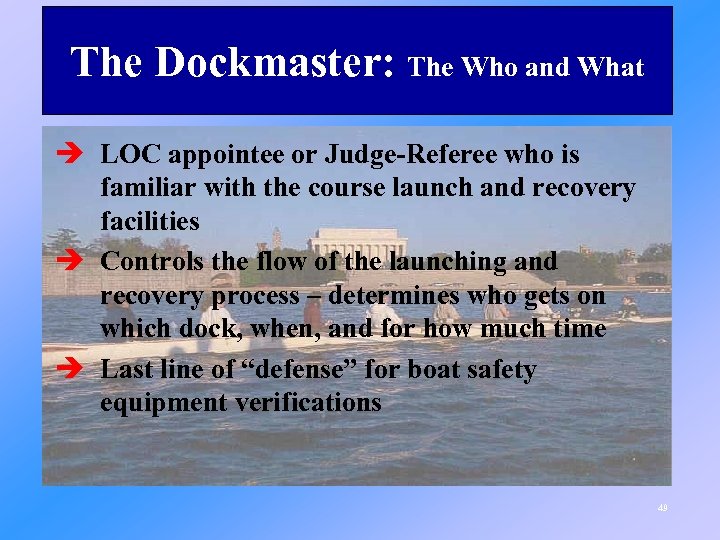 The Dockmaster: The Who and What

➔ LOC appointee or Judge-Referee who is familiar with the course launch and recovery facilities

➔ Controls the flow of the launching and recovery process – determines who gets on which dock, when, and for how much time

➔ Last line of “defense” for boat safety equipment verifications

49